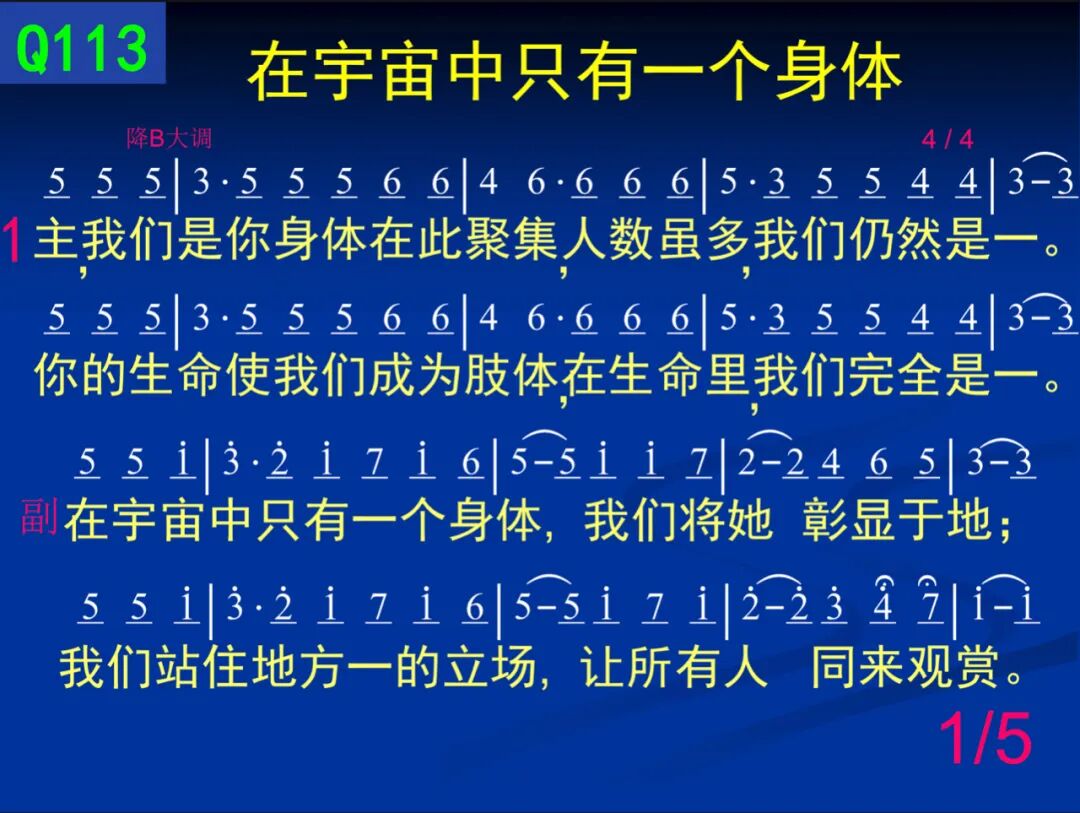 Q113 在宇宙中只有一个身体

降B大调 4 / 4

5 5 5 | 3 · 5 5 5 6 6 | 4 6 · 6 6 6 | 5 · 3 5 5 4 4 | 3 – 3

1 主,我们是你身体在此聚集,人数虽多,我们仍然是一。

5 5 5 | 3 · 5 5 5 6 6 | 4 6 · 6 6 6 | 5 · 3 5 5 4 4 | 3 – 3

你的生命使我们成为肢体,在生命里,我们完全是一。

5 5 i | 3 · 2 i 7 i 6 | 5 – 5 i i 7 | 2 – 2 4 6 5 | 3 – 3

副 在宇宙中只有一个身体,我们将她 彰显于地;

5 5 i | 3 · 2 i 7 i 6 | 5 – 5 i 7 i | 2 – 2 3 4 7 | i – i

我们站住地方一的立场,让所有人 同来观赏。

1/5